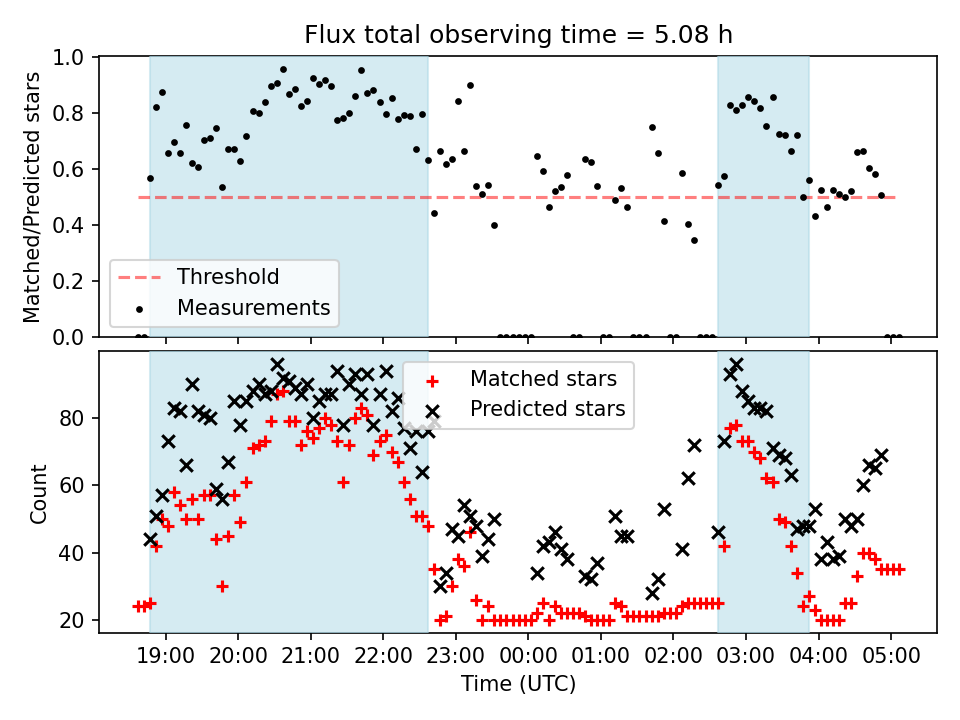 Flux total observing time = 5.08 h

Matched/Predicted stars

1.0
0.8
0.6
0.4
0.2
0.0

Threshold
Measurements

Count

80
60
40
20

Matched stars
Predicted stars

19:00 20:00 21:00 22:00 23:00 00:00 01:00 02:00 03:00 04:00 05:00

Time (UTC)